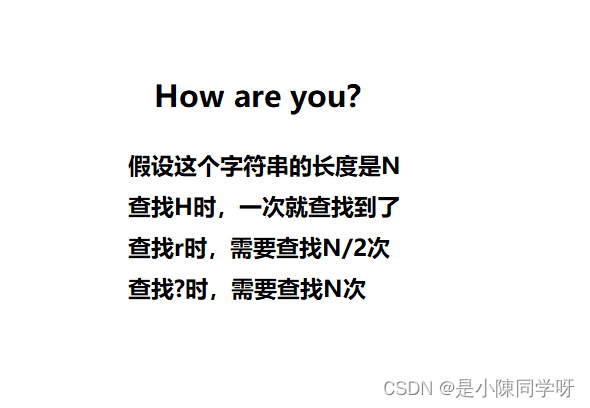 How are you?

假设这个字符串的长度是N
查找H时，一次就查找到了
查找r时，需要查找N/2次
查找?时，需要查找N次

CSDN @是小陳同学呀